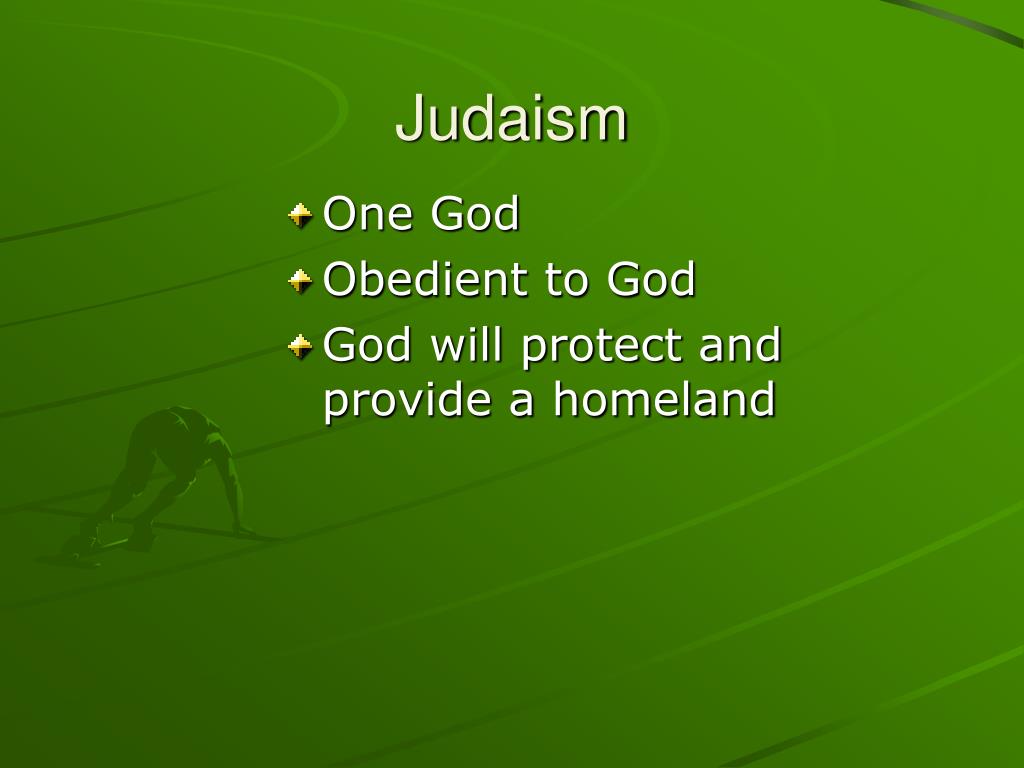 Judaism

One God
Obedient to God
God will protect and provide a homeland